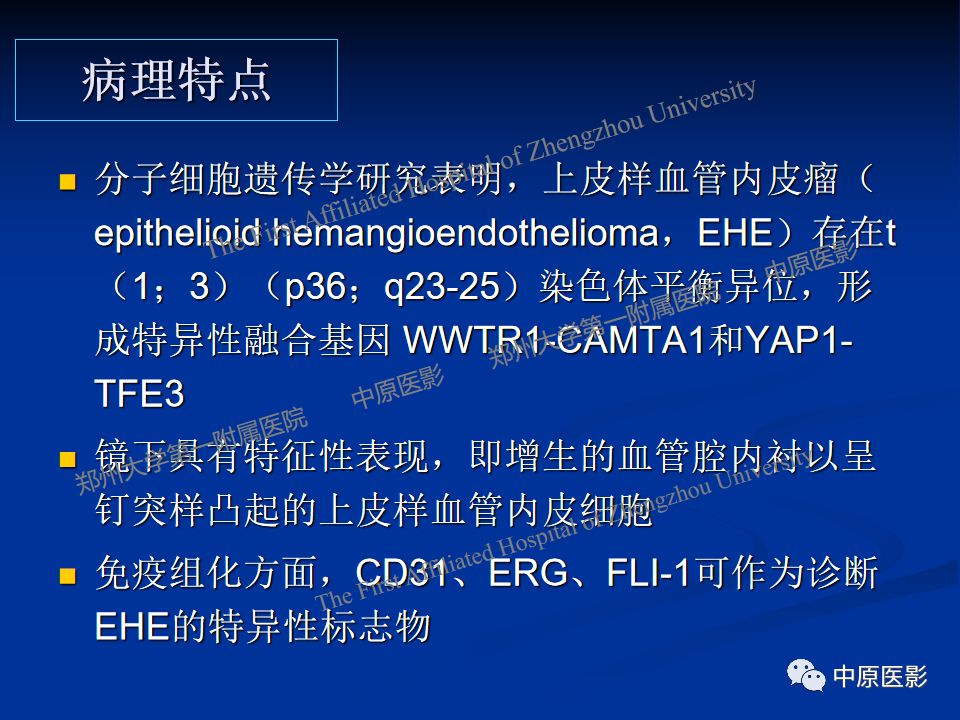 病理特点

分子细胞遗传学研究表明，上皮样血管内皮瘤（epithelioid hemangioendothelioma，EHE）存在t（1；3）（p36；q23-25）染色体平衡异位，形成特异性融合基因 WWTR1-CAMTA1和YAP1-TFE3

镜下具有特征性表现，即增生的血管腔内衬以呈钉突样凸起的上皮样血管内皮细胞

免疫组化方面，CD31、ERG、FLI-1可作为诊断EHE的特异性标志物

The First Affiliated Hospital of Zhengzhou University
中原医影
郑州大学第一附属医院
中原医影
郑州大学第一附属医院
The First Affiliated Hospital of Zhengzhou University

中原医影